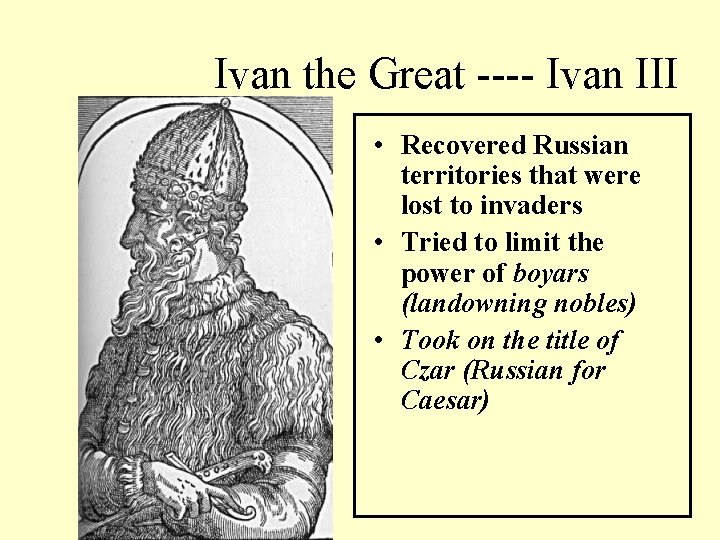 Ivan the Great ---- Ivan III

• Recovered Russian territories that were lost to invaders
• Tried to limit the power of boyars (landowning nobles)
• Took on the title of Czar (Russian for Caesar)